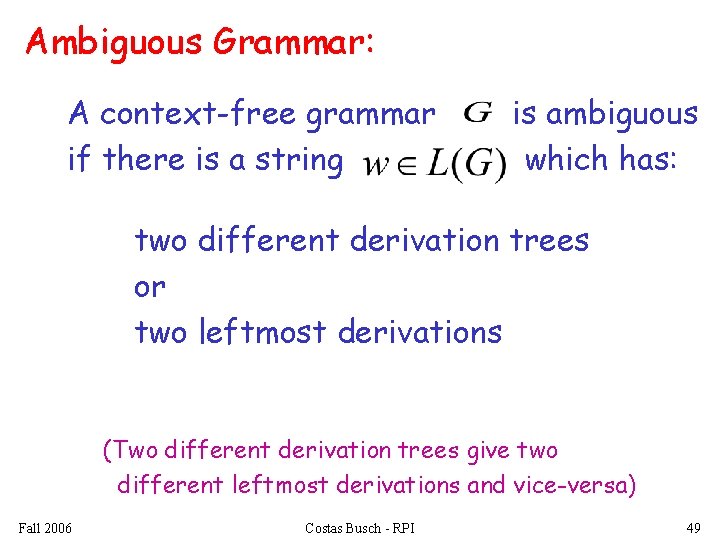 Ambiguous Grammar:

A context-free grammar $G$ is ambiguous if there is a string $w \in L(G)$ which has:

two different derivation trees
or
two leftmost derivations

(Two different derivation trees give two different leftmost derivations and vice-versa)

Fall 2006

Costas Busch - RPI

49